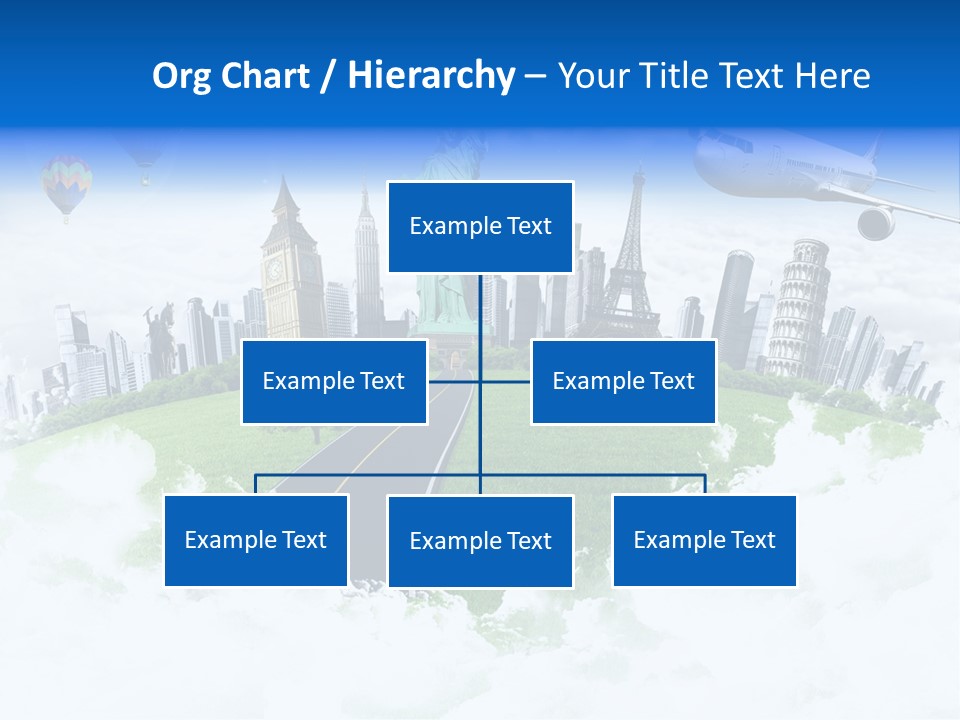 Org Chart / Hierarchy – Your Title Text Here

Example Text

Example Text

Example Text

Example Text

Example Text

Example Text